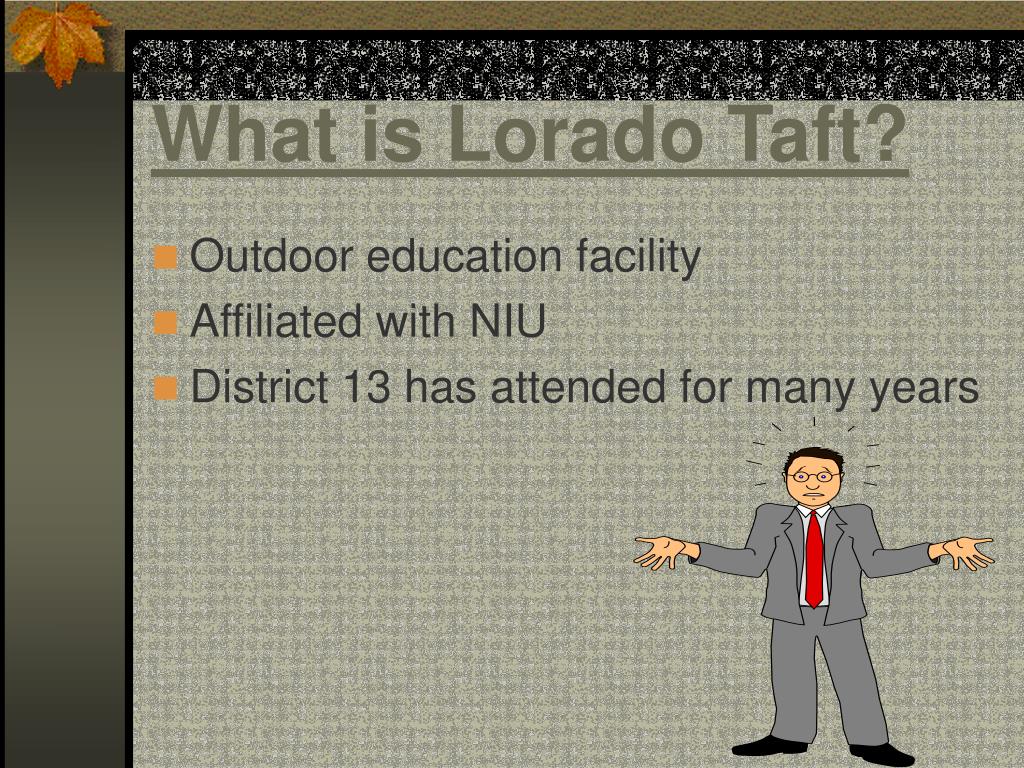 What is Lorado Taft?

Outdoor education facility

Affiliated with NIU

District 13 has attended for many years